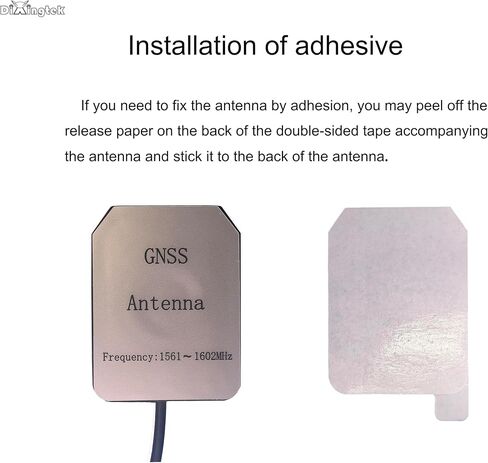 DiXingtek

Installation of adhesive

If you need to fix the antenna by adhesion, you may peel off the release paper on the back of the double-sided tape accompanying the antenna and stick it to the back of the antenna.

GNSS

Antenna

Frequency:1561～1602MHz